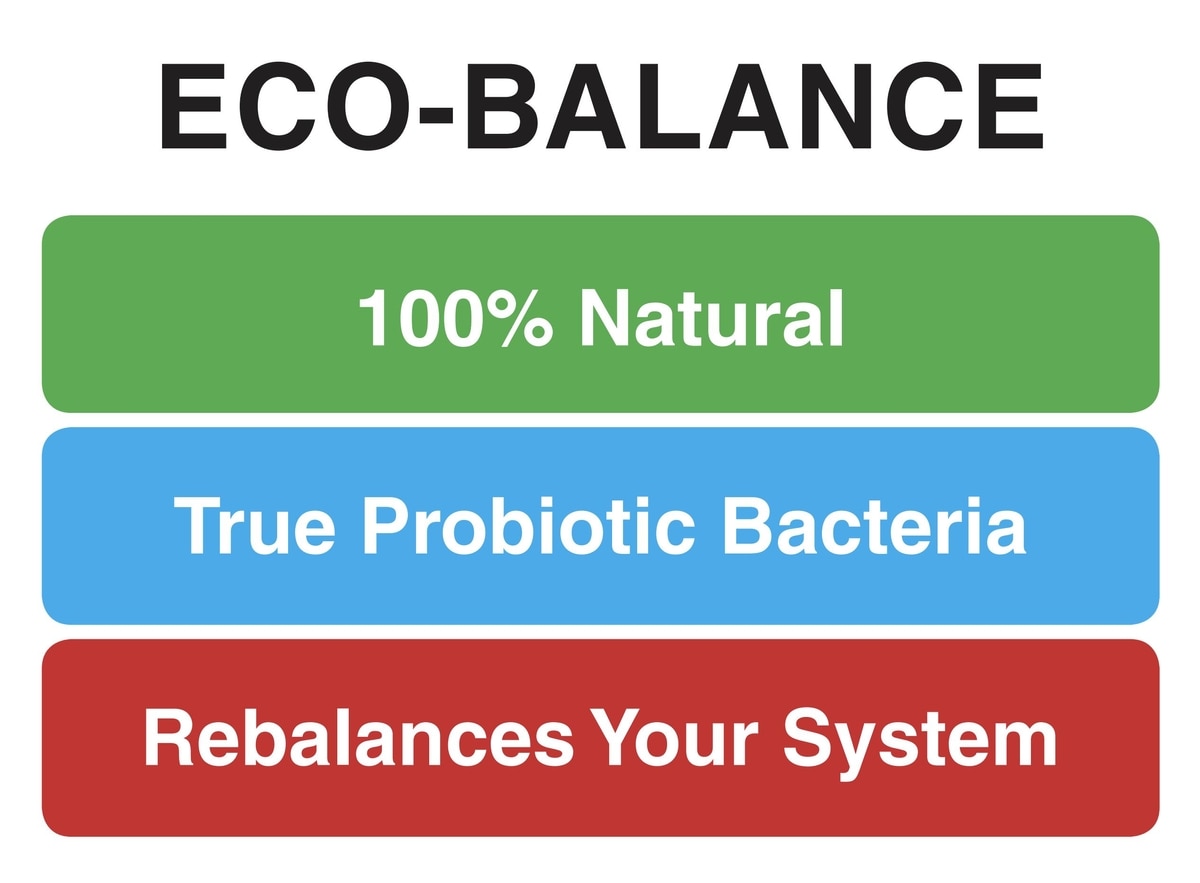 ECO-BALANCE

100% Natural

True Probiotic Bacteria

Rebalances Your System